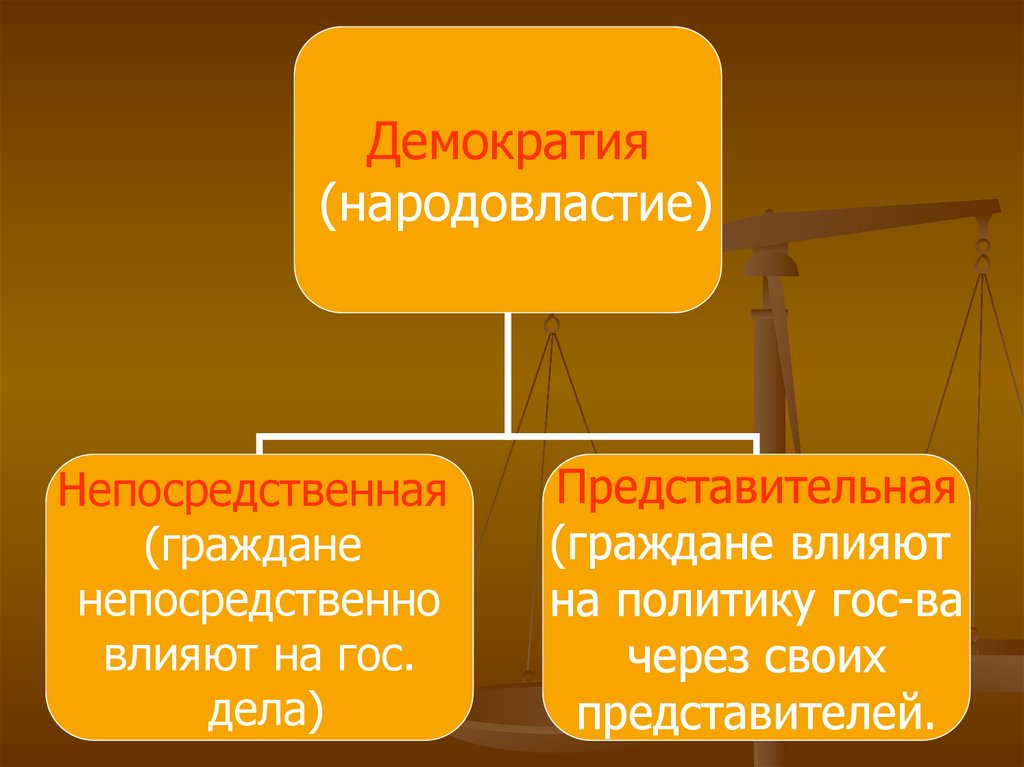 Демократия
(народовластие)

Непосредственная
(граждане непосредственно влияют на гос. дела)

Представительная
(граждане влияют на политику гос-ва через своих представителей.